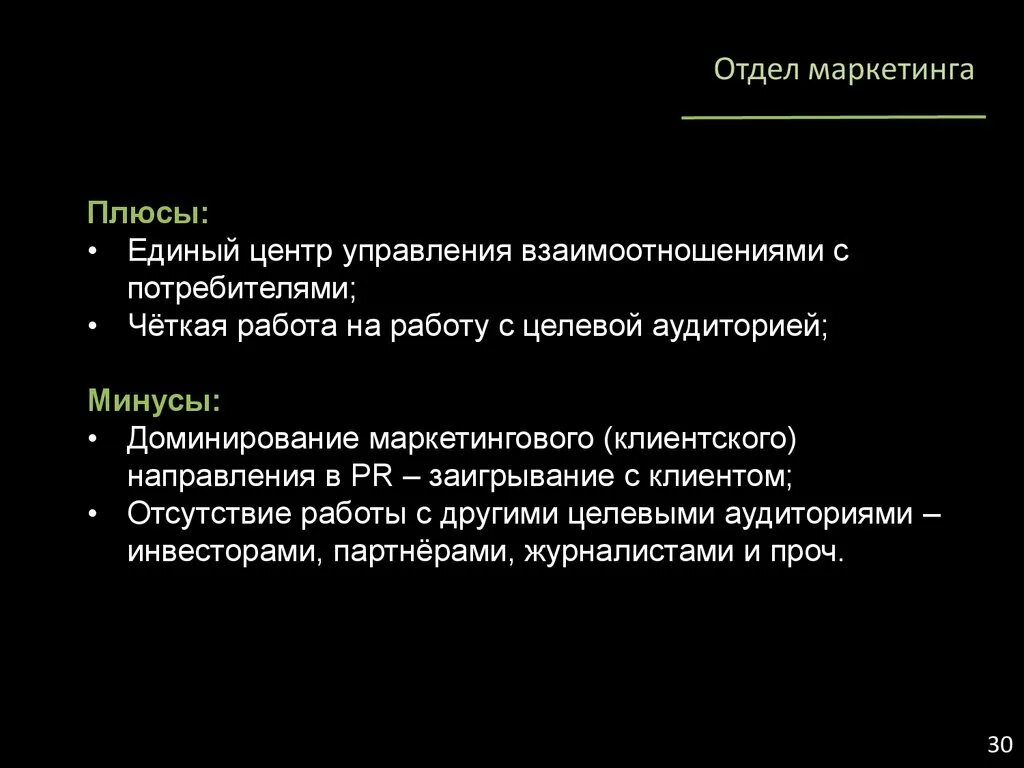 Отдел маркетинга

Плюсы:
• Единый центр управления взаимоотношениями с потребителями;
• Чёткая работа на работу с целевой аудиторией;

Минусы:
• Доминирование маркетингового (клиентского) направления в PR – заигрывание с клиентом;
• Отсутствие работы с другими целевыми аудиториями – инвесторами, партнёрами, журналистами и проч.

30